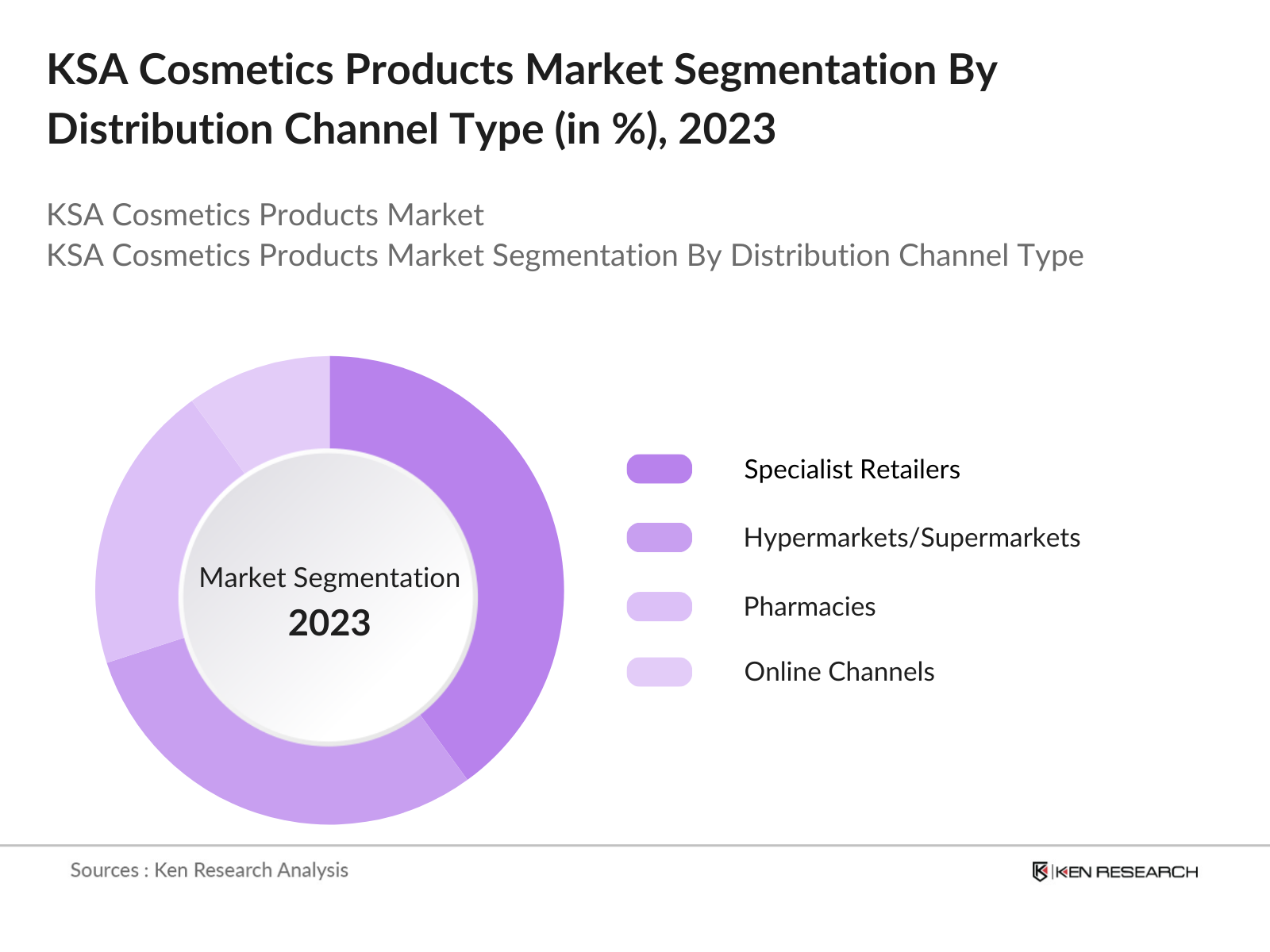 KSA Cosmetics Products Market Segmentation By Distribution Channel Type (in %), 2023

KSA Cosmetics Products Market
KSA Cosmetics Products Market Segmentation By Distribution Channel Type

Market Segmentation
2023

Specialist Retailers
Hypermarkets/Supermarkets
Pharmacies
Online Channels

Sources : Ken Research Analysis

KEN RESEARCH